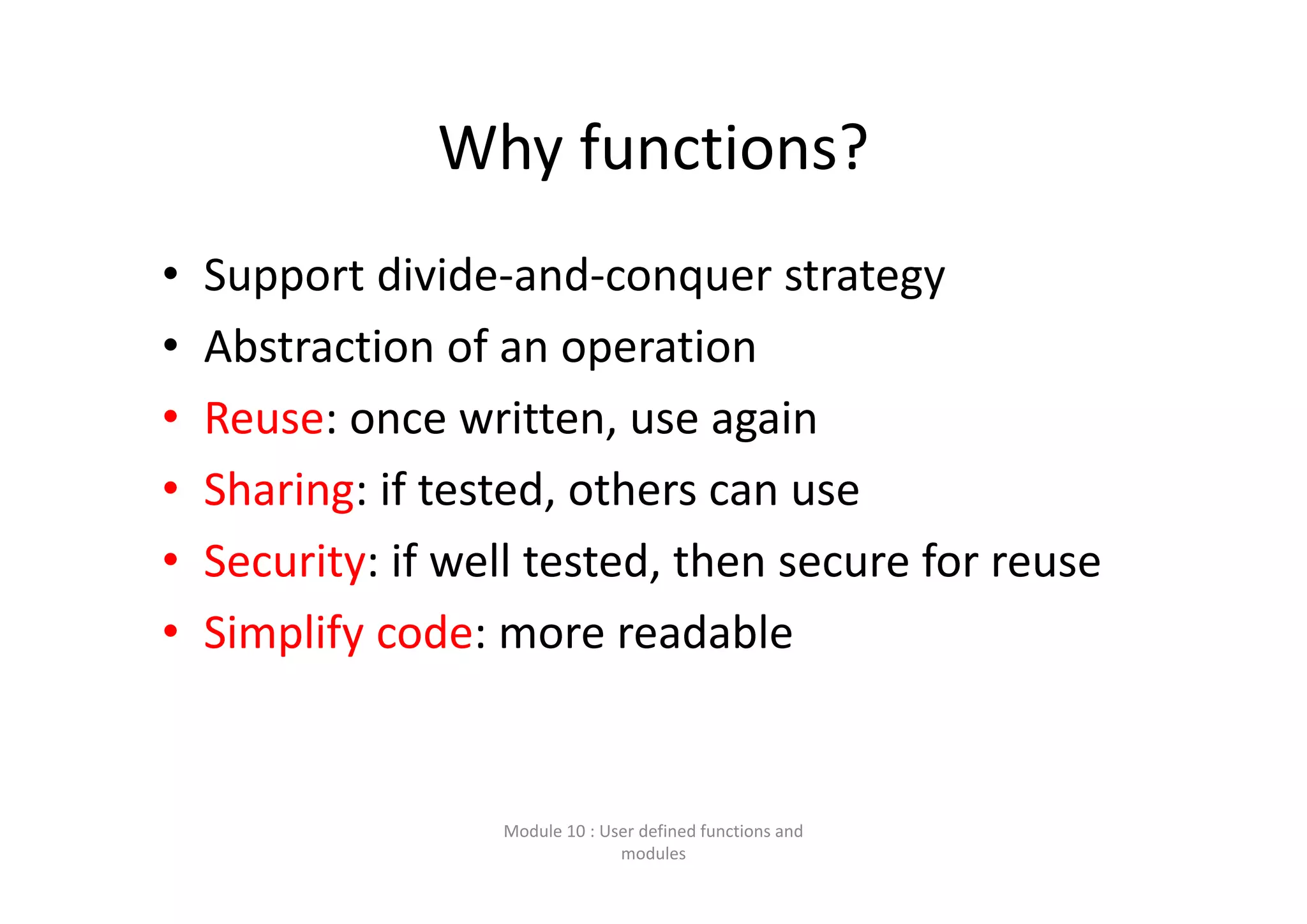 Why functions?

• Support divide-and-conquer strategy
• Abstraction of an operation
• Reuse: once written, use again
• Sharing: if tested, others can use
• Security: if well tested, then secure for reuse
• Simplify code: more readable

Module 10 : User defined functions and modules